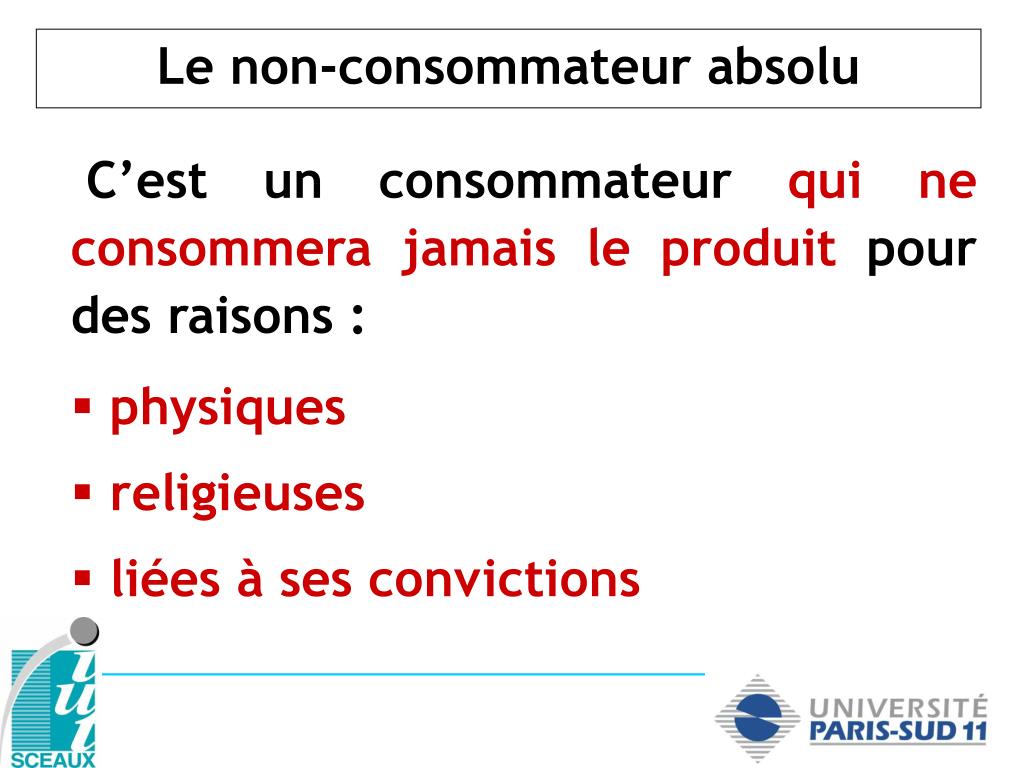 Le non-consommateur absolu

C’est un consommateur qui ne consommera jamais le produit pour des raisons :

▪ physiques

▪ religieuses

▪ liées à ses convictions

iut
SCEAUX

UNIVERSITÉ
PARIS-SUD 11